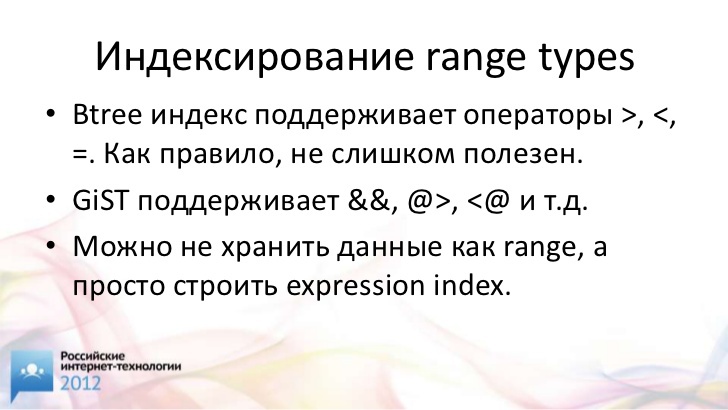 Индексирование range types

• Btree индекс поддерживает операторы >, <, =. Как правило, не слишком полезен.

• GiST поддерживает &&, @>, <@ и т.д.

• Можно не хранить данные как range, а просто строить expression index.

Российские интернет-технологии 2012